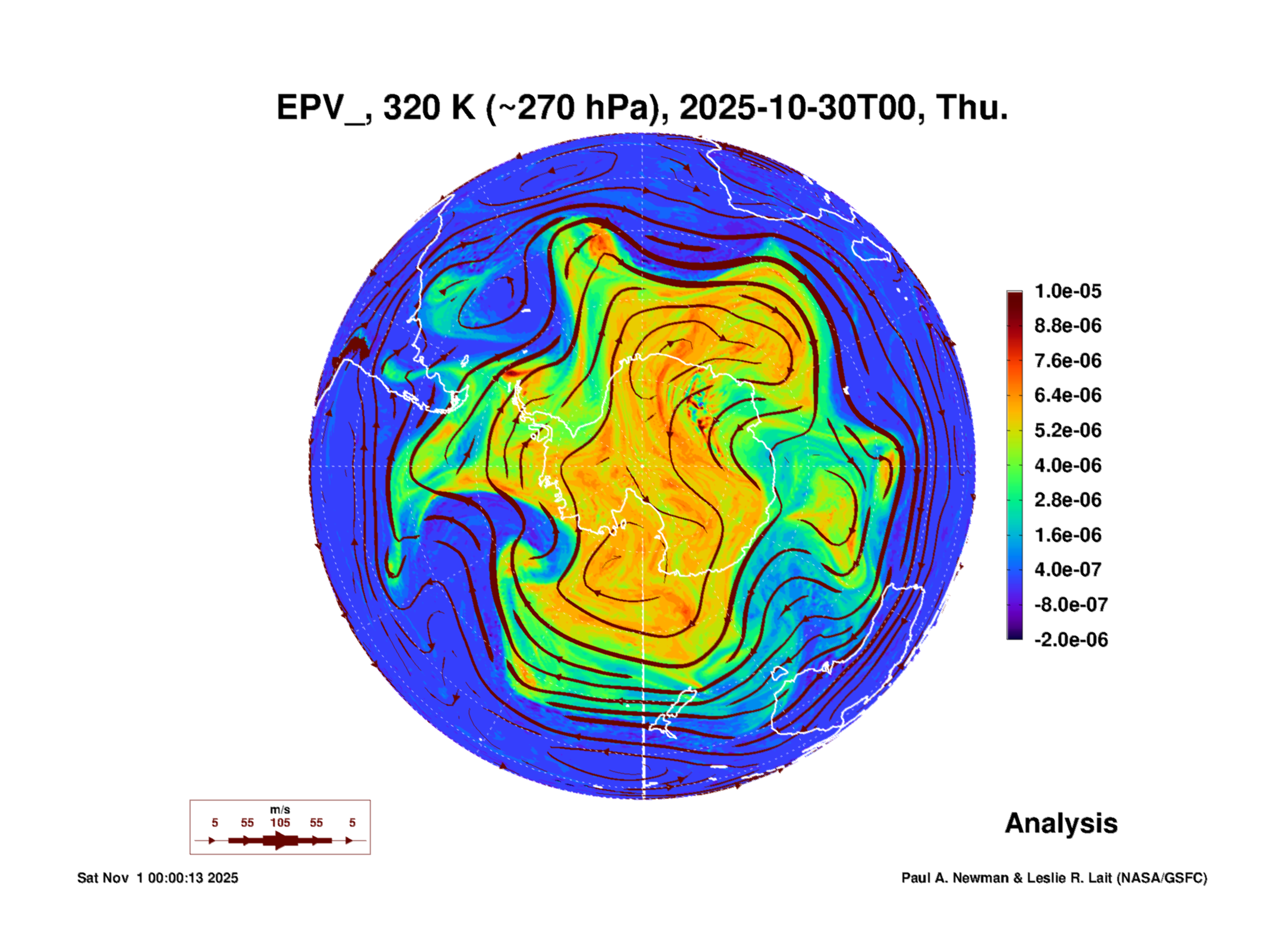 EPV_, 320 K (~270 hPa), 2025-10-30T00, Thu.

1.0e-05
8.8e-06
7.6e-06
6.4e-06
5.2e-06
4.0e-06
2.8e-06
1.6e-06
4.0e-07
-8.0e-07
-2.0e-06

m/s
5 55 105 55 5

Analysis

Sat Nov 1 00:00:13 2025

Paul A. Newman & Leslie R. Lait (NASA/GSFC)